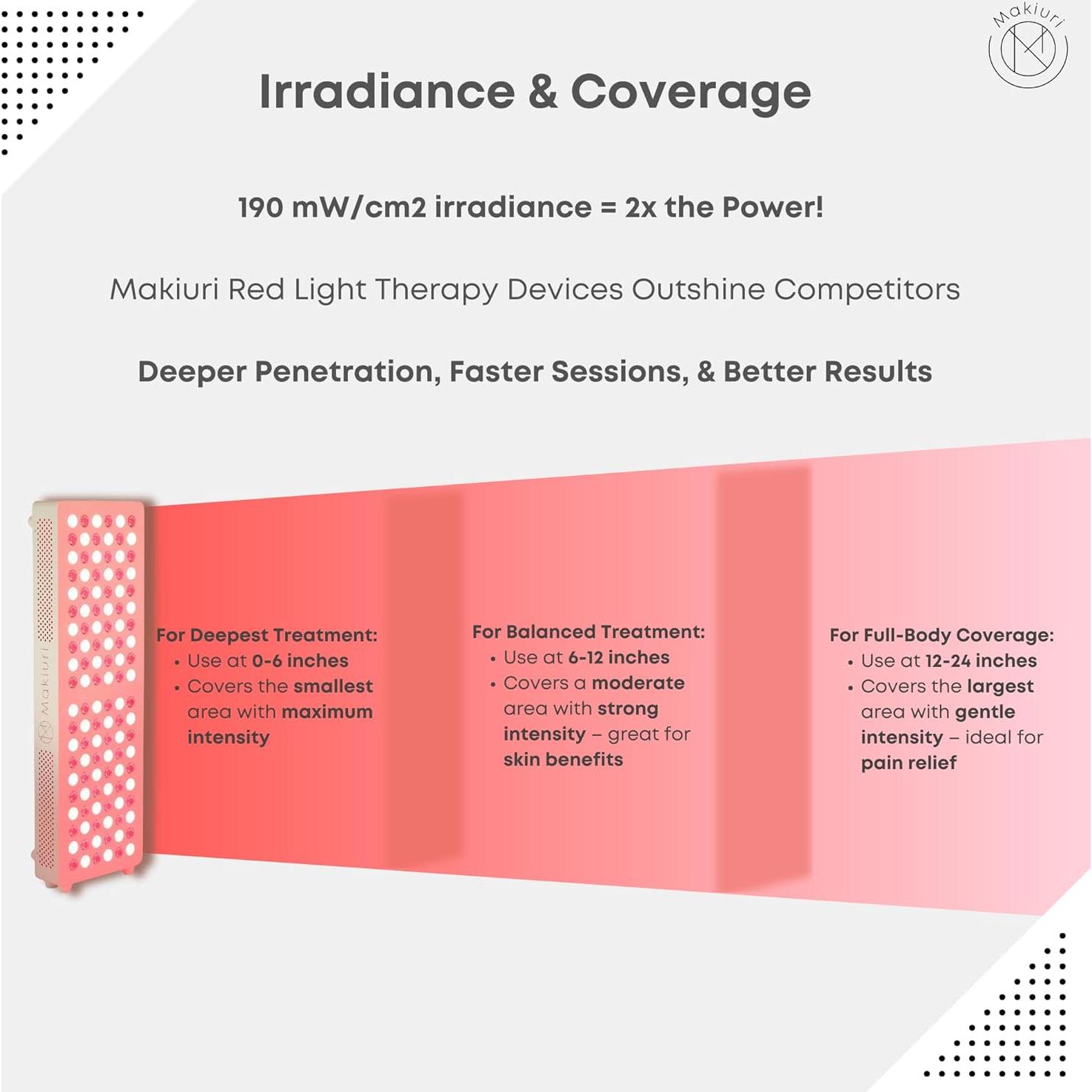 Makiuri

Irradiance & Coverage

190 mW/cm2 irradiance = 2x the Power!

Makiuri Red Light Therapy Devices Outshine Competitors

Deeper Penetration, Faster Sessions, & Better Results

Makiuri

For Deepest Treatment:
• Use at 0-6 inches
• Covers the smallest area with maximum intensity

For Balanced Treatment:
• Use at 6-12 inches
• Covers a moderate area with strong intensity – great for skin benefits

For Full-Body Coverage:
• Use at 12-24 inches
• Covers the largest area with gentle intensity – ideal for pain relief